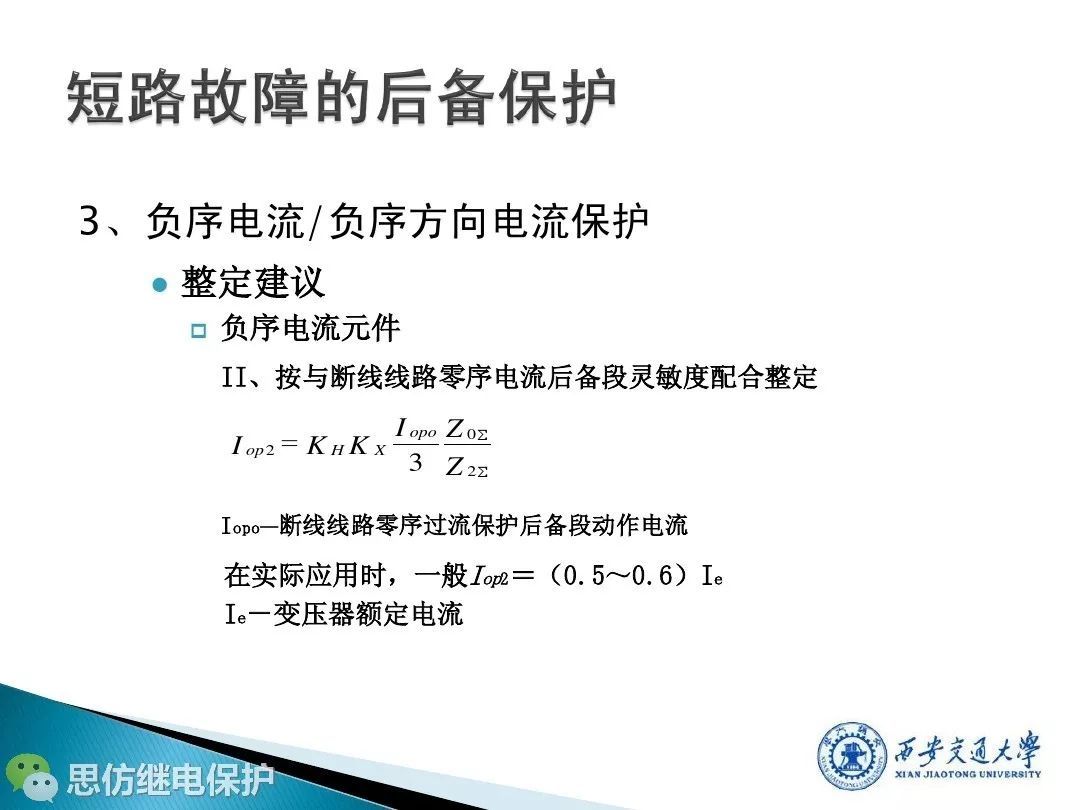 短路故障的后备保护

3、负序电流/负序方向电流保护

整定建议

负序电流元件

II、按与断线线路零序电流后备段灵敏度配合整定

$I_{op2} = K_H K_X \frac{I_{opo}}{3} \frac{Z_{0\Sigma}}{Z_{2\Sigma}}$

$I_{opo}$—断线线路零序过流保护后备段动作电流

在实际应用时，一般$I_{op2}$＝（0.5～0.6）$I_e$
$I_e$－变压器额定电流

思仿继电保护

西安交通大学
XIAN JIAOTONG UNIVERSITY